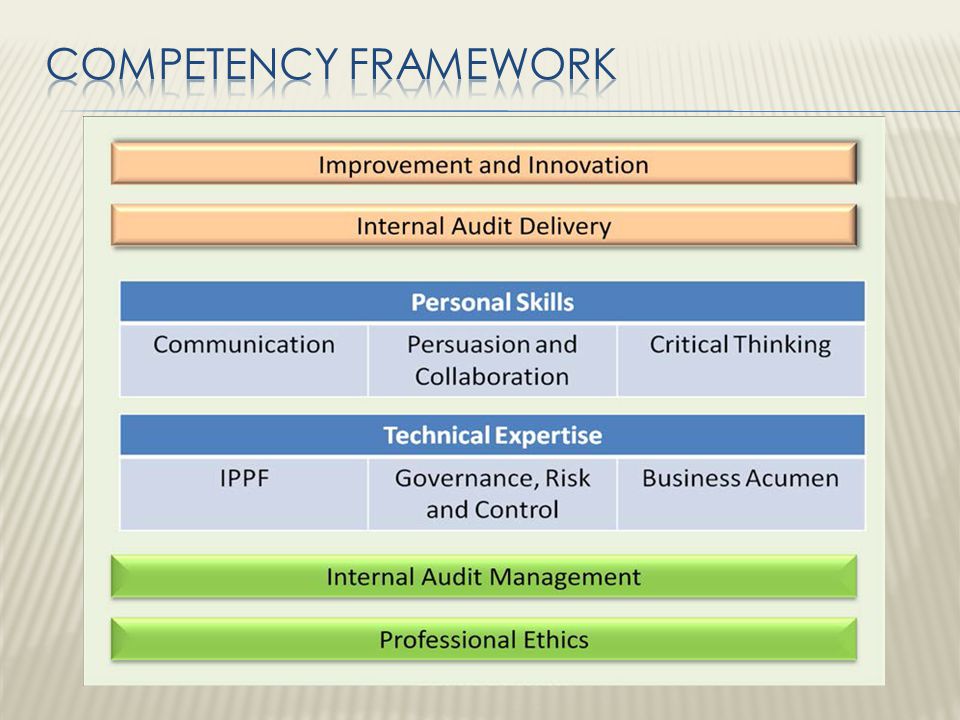 COMPETENCY FRAMEWORK

Improvement and Innovation

Internal Audit Delivery

| Personal Skills | | |
|---|---|---|
| Communication | Persuasion and Collaboration | Critical Thinking |

| Technical Expertise | | |
|---|---|---|
| IPPF | Governance, Risk and Control | Business Acumen |

Internal Audit Management

Professional Ethics